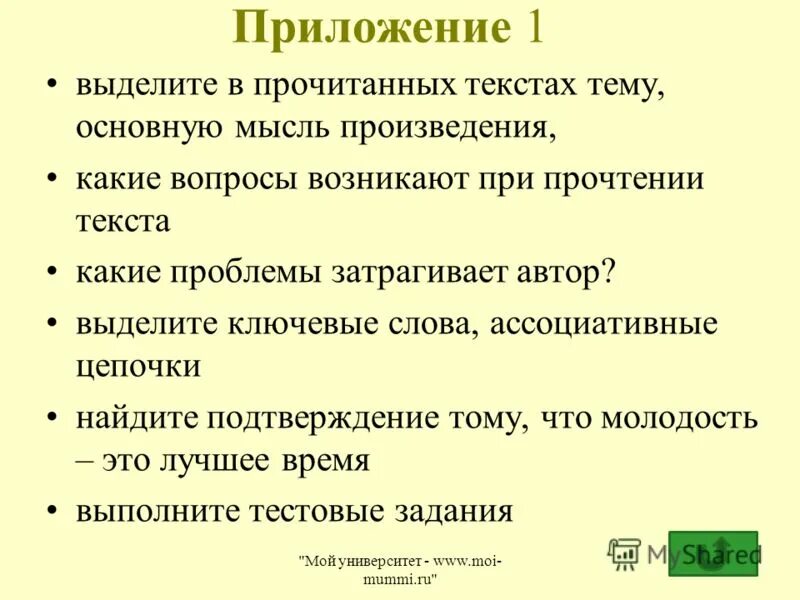 Приложение 1

• выделите в прочитанных текстах тему, основную мысль произведения,

• какие вопросы возникают при прочтении текста

• какие проблемы затрагивает автор?

• выделите ключевые слова, ассоциативные цепочки

• найдите подтверждение тому, что молодость – это лучшее время

• выполните тестовые задания

"Мой университет - www.moi-mummi.ru"

MyShared